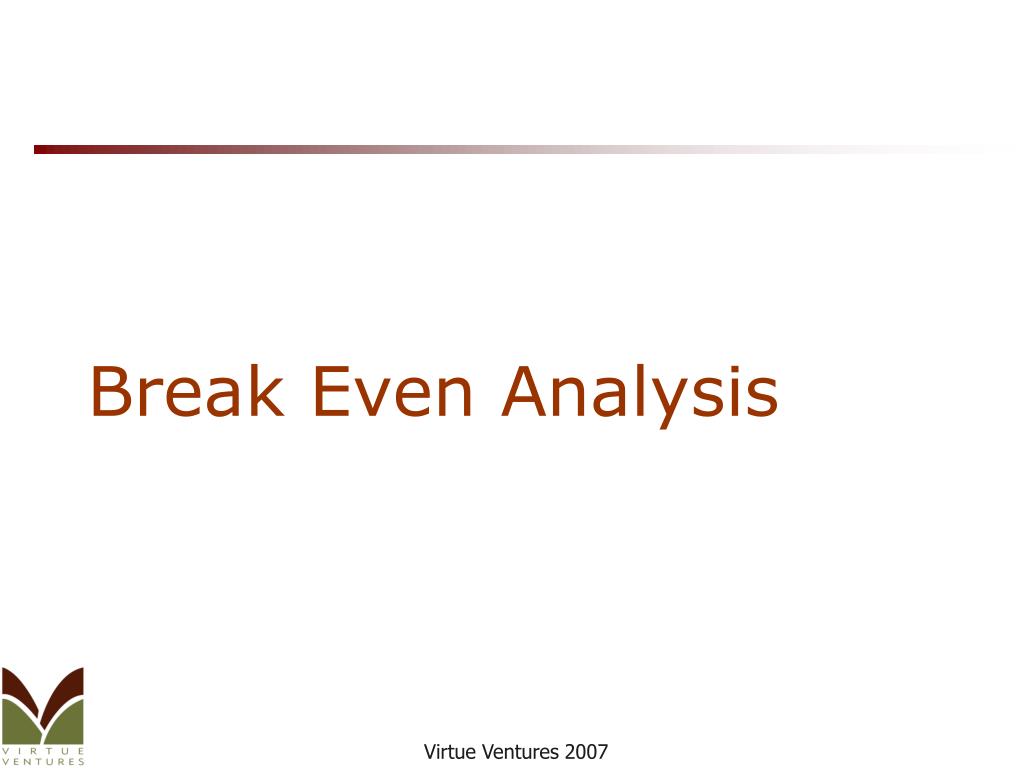 Break Even Analysis

VIRTUE VENTURES

Virtue Ventures 2007